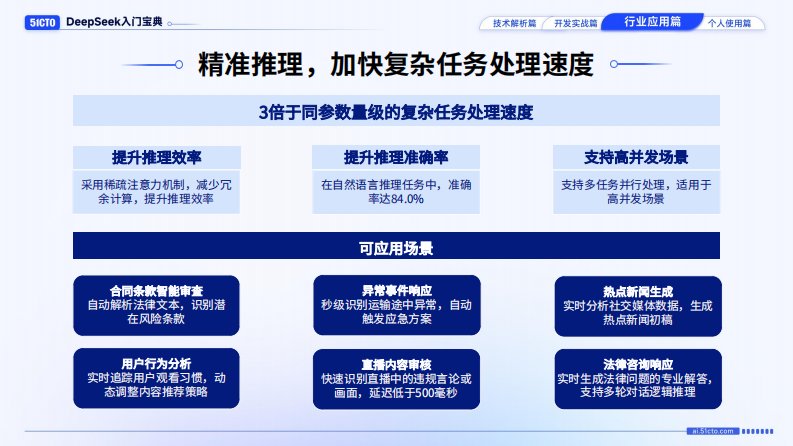 51CTO DeepSeek入门宝典

技术解析篇 开发实战篇 行业应用篇 个人使用篇

精准推理，加快复杂任务处理速度

3倍于同参数量级的复杂任务处理速度

提升推理效率
采用稀疏注意力机制，减少冗余计算，提升推理效率

提升推理准确率
在自然语言推理任务中，准确率达84.0%

支持高并发场景
支持多任务并行处理，适用于高并发场景

可应用场景

合同条款智能审查
自动解析法律文本，识别潜在风险条款

异常事件响应
秒级识别运输途中异常，自动触发应急方案

热点新闻生成
实时分析社交媒体数据，生成热点新闻初稿

用户行为分析
实时追踪用户观看习惯，动态调整内容推荐策略

直播内容审核
快速识别直播中的违规言论或画面，延迟低于500毫秒

法律咨询响应
实时生成法律问题的专业解答，支持多轮对话逻辑推理

ai.51cto.com